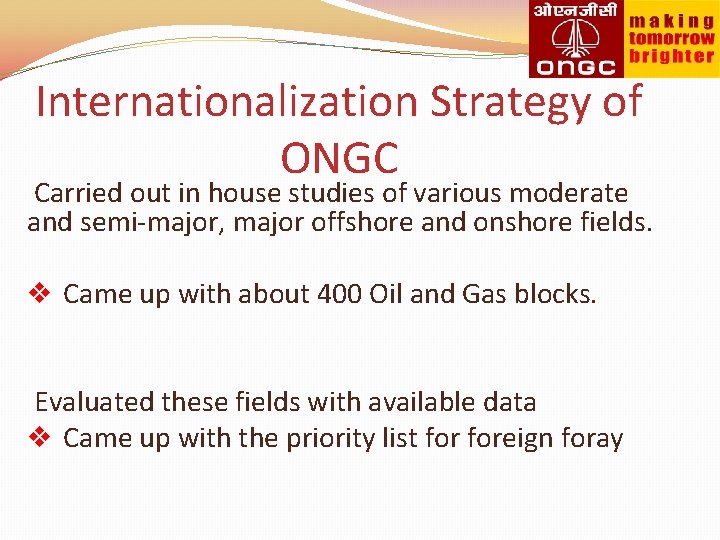 ओएनजीसी
ONGC
making tomorrow brighter

Internationalization Strategy of ONGC

Carried out in house studies of various moderate and semi-major, major offshore and onshore fields.

❖ Came up with about 400 Oil and Gas blocks.

Evaluated these fields with available data

❖ Came up with the priority list for foreign foray